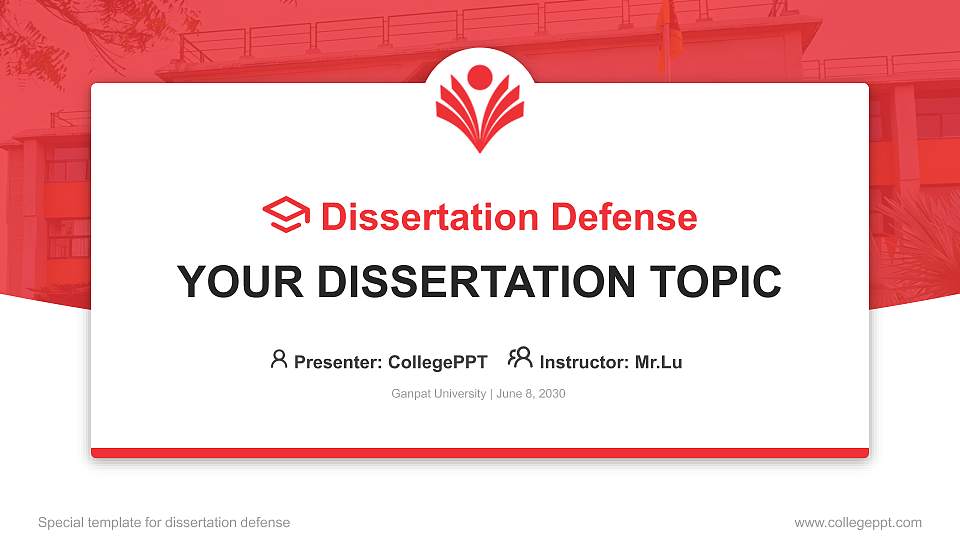 Dissertation Defense

YOUR DISSERTATION TOPIC

Presenter: CollegePPT Instructor: Mr.Lu

Ganpat University | June 8, 2030

Special template for dissertation defense

www.collegeppt.com